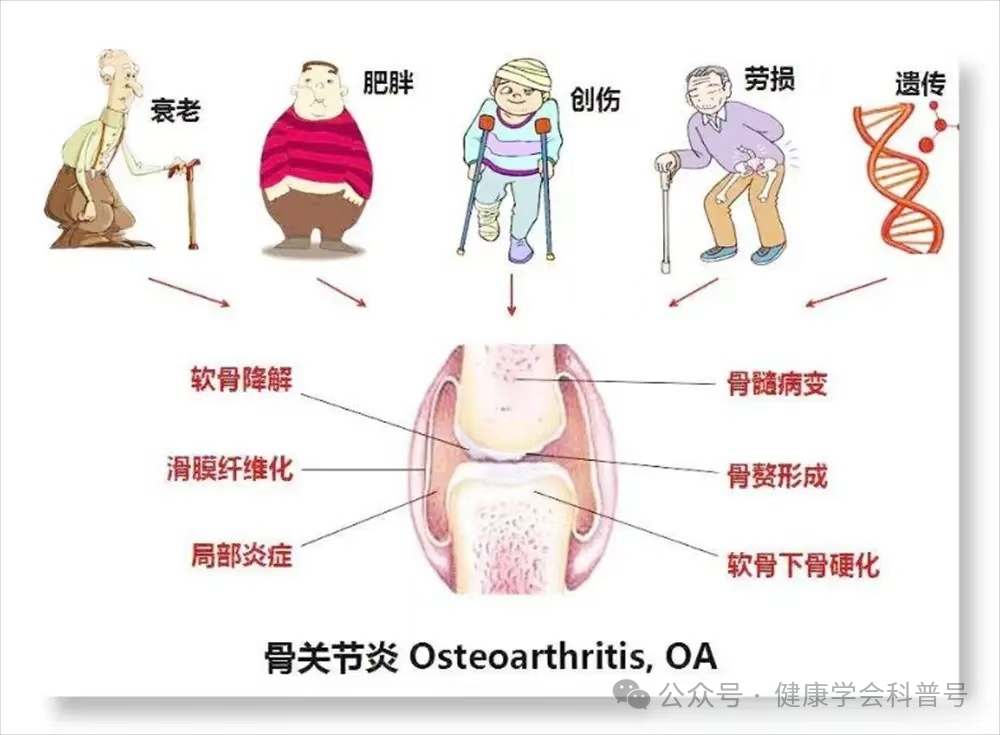 衰老
肥胖
创伤
劳损
遗传

软骨降解
滑膜纤维化
局部炎症
骨髓病变
骨赘形成
软骨下骨硬化

骨关节炎 Osteoarthritis, OA

公众号 · 健康学会科普号